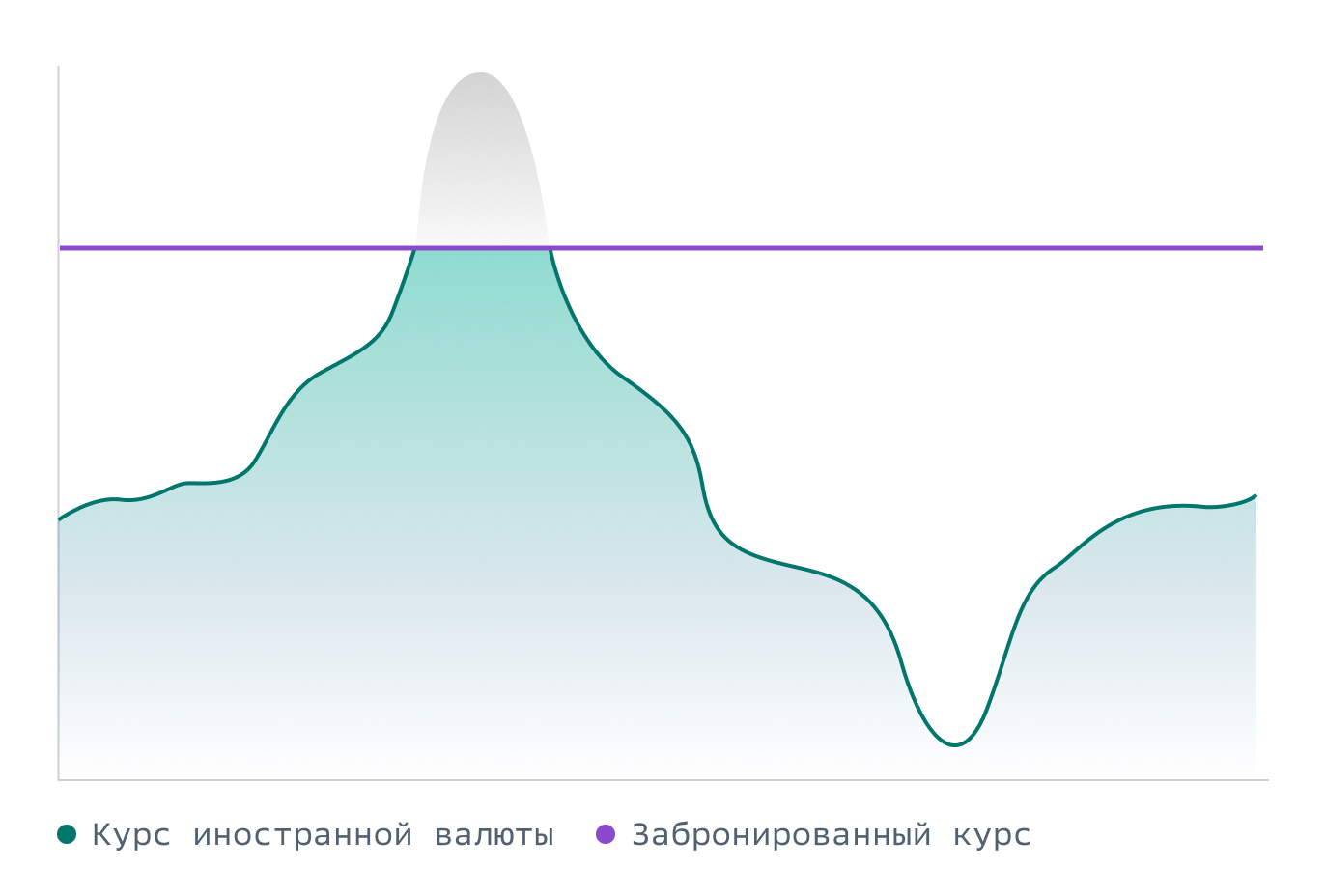 Курс иностранной валюты Забронированный курс